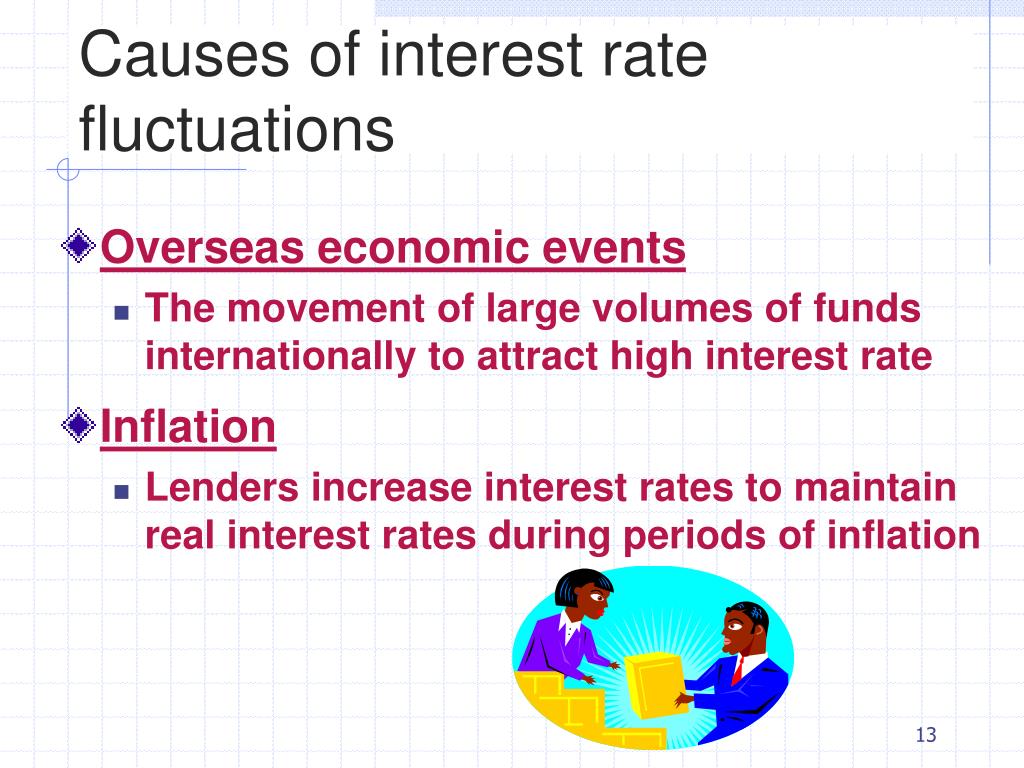 Causes of interest rate fluctuations

Overseas economic events

The movement of large volumes of funds internationally to attract high interest rate

Inflation

Lenders increase interest rates to maintain real interest rates during periods of inflation

13